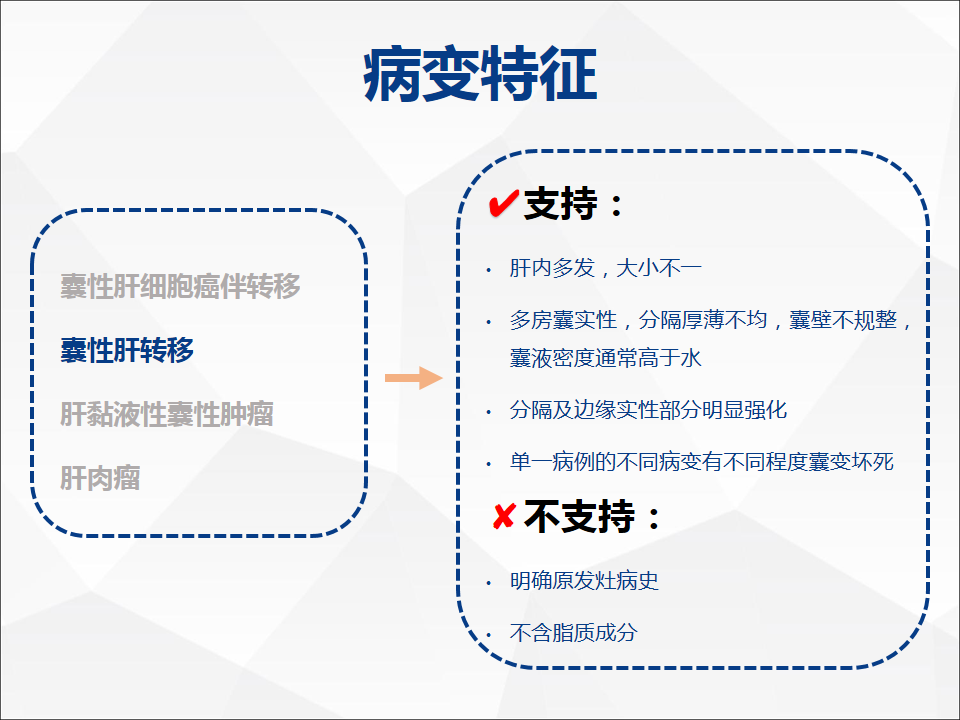 病变特征

囊性肝细胞癌伴转移

囊性肝转移

肝黏液性囊性肿瘤

肝肉瘤

✔支持：

• 肝内多发，大小不一

• 多房囊实性，分隔厚薄不均，囊壁不规整，囊液密度通常高于水

• 分隔及边缘实性部分明显强化

• 单一病例的不同病变有不同程度囊变坏死

✘不支持：

• 明确原发灶病史

• 不含脂质成分